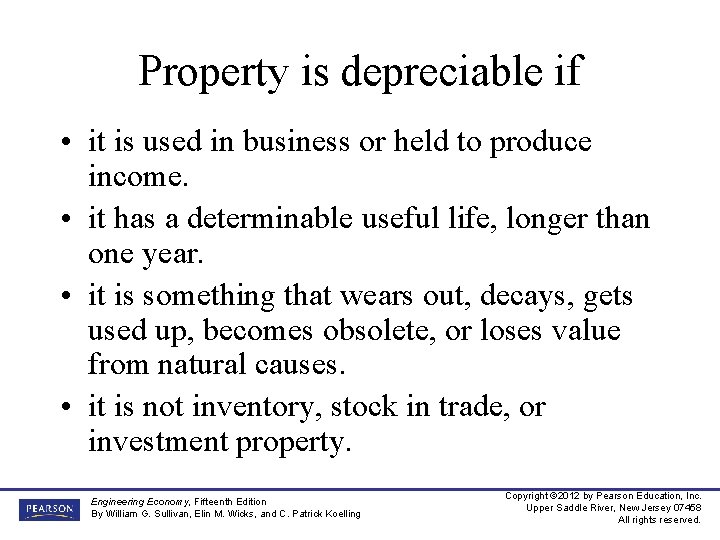 Property is depreciable if

• it is used in business or held to produce income.
• it has a determinable useful life, longer than one year.
• it is something that wears out, decays, gets used up, becomes obsolete, or loses value from natural causes.
• it is not inventory, stock in trade, or investment property.

PEARSON

Engineering Economy, Fifteenth Edition
By William G. Sullivan, Elin M. Wicks, and C. Patrick Koelling

Copyright ©2012 by Pearson Education, Inc.
Upper Saddle River, New Jersey 07458
All rights reserved.